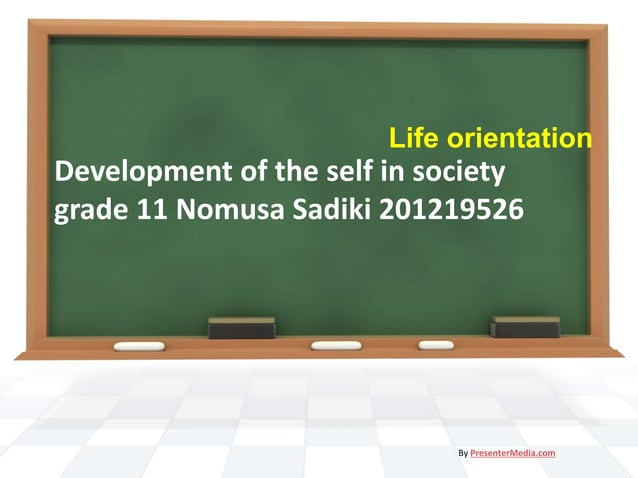 Life orientation

Development of the self in society grade 11 Nomusa Sadiki 201219526

By PresenterMedia.com